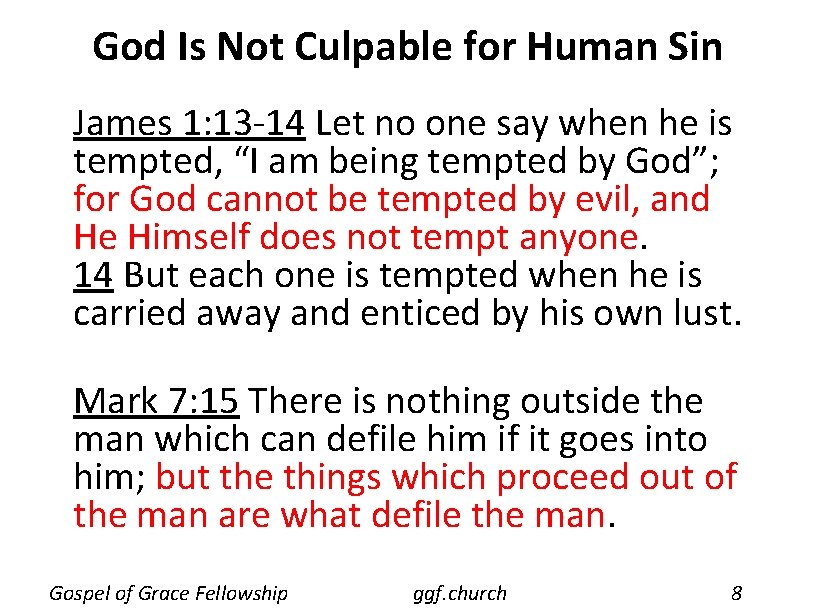 God Is Not Culpable for Human Sin

James 1:13-14 Let no one say when he is tempted, “I am being tempted by God”; for God cannot be tempted by evil, and He Himself does not tempt anyone.
14 But each one is tempted when he is carried away and enticed by his own lust.

Mark 7:15 There is nothing outside the man which can defile him if it goes into him; but the things which proceed out of the man are what defile the man.

Gospel of Grace Fellowship ggf.church 8